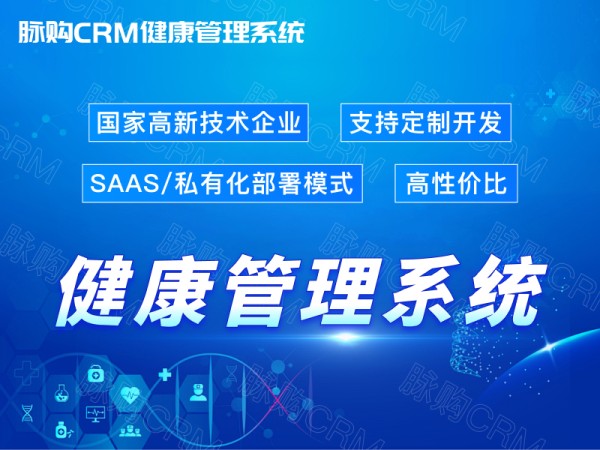 脉购CRM健康管理系统

国家高新技术企业

支持定制开发

SAAS/私有化部署模式

高性价比

健康管理系统

脉购CRM